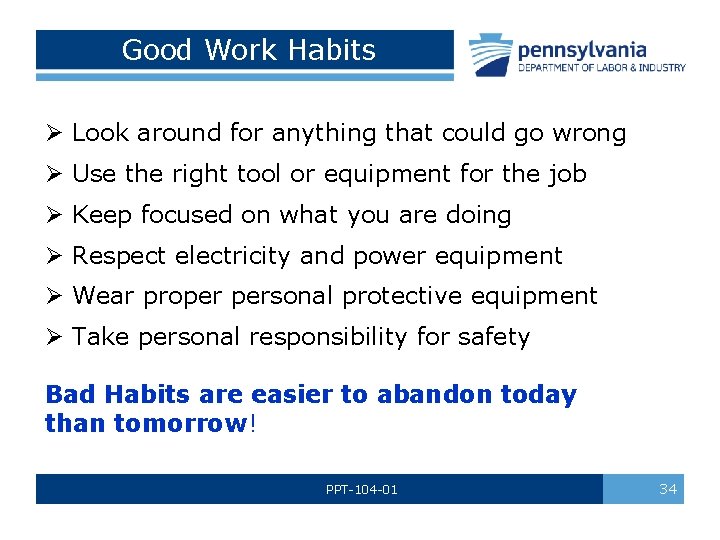 Good Work Habits

pennsylvania
DEPARTMENT OF LABOR & INDUSTRY

➢ Look around for anything that could go wrong
➢ Use the right tool or equipment for the job
➢ Keep focused on what you are doing
➢ Respect electricity and power equipment
➢ Wear proper personal protective equipment
➢ Take personal responsibility for safety

Bad Habits are easier to abandon today than tomorrow!

PPT-104-01

34